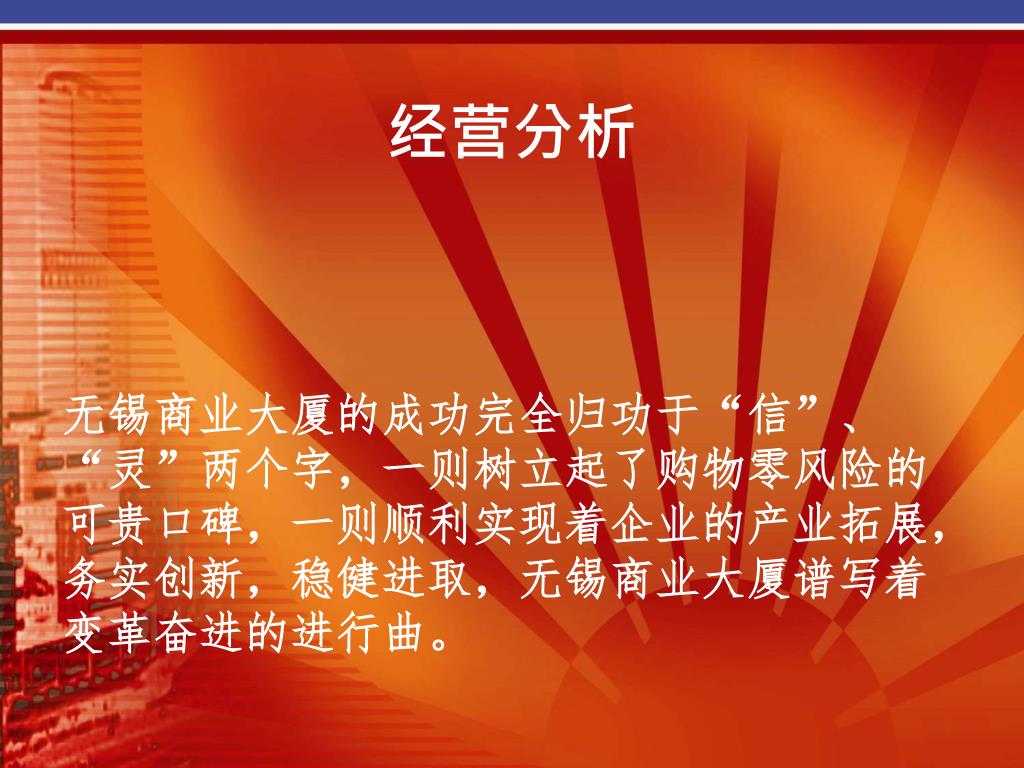 经营分析

无锡商业大厦的成功完全归功于“信”、“灵”两个字，一则树立起了购物零风险的可贵口碑，一则顺利实现着企业的产业拓展，务实创新，稳健进取，无锡商业大厦谱写着变革奋进的进行曲。